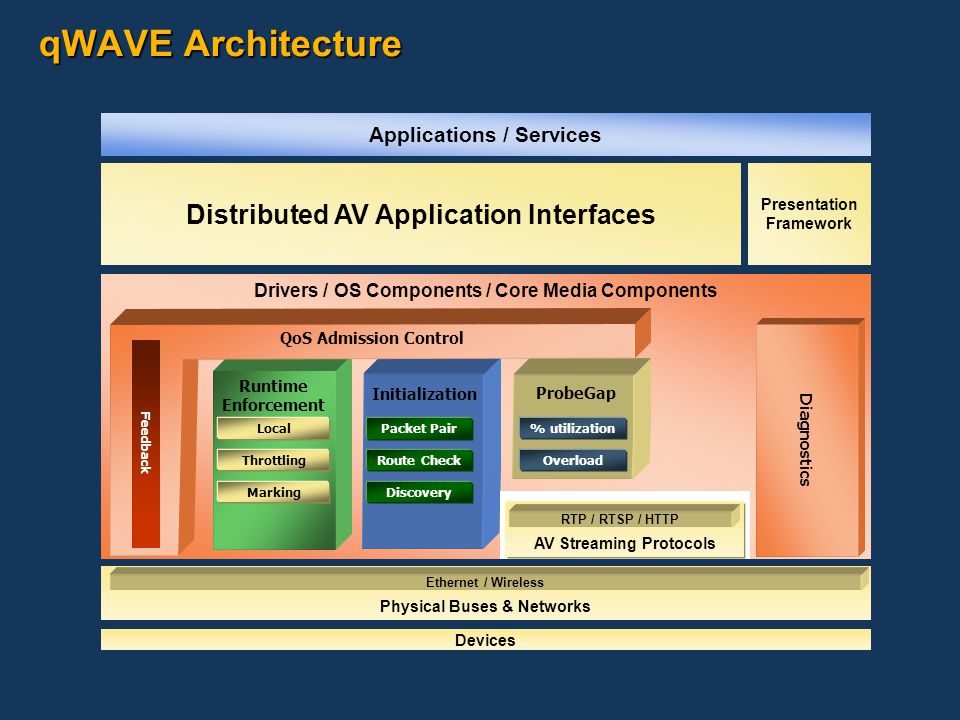 qWAVE Architecture

Applications / Services

Distributed AV Application Interfaces

Presentation Framework

Drivers / OS Components / Core Media Components

QoS Admission Control

Feedback

Runtime Enforcement

Local

Throttling

Marking

Initialization

Packet Pair

Route Check

Discovery

ProbeGap

% utilization

Overload

Diagnostics

RTP / RTSP / HTTP

AV Streaming Protocols

Ethernet / Wireless

Physical Buses & Networks

Devices